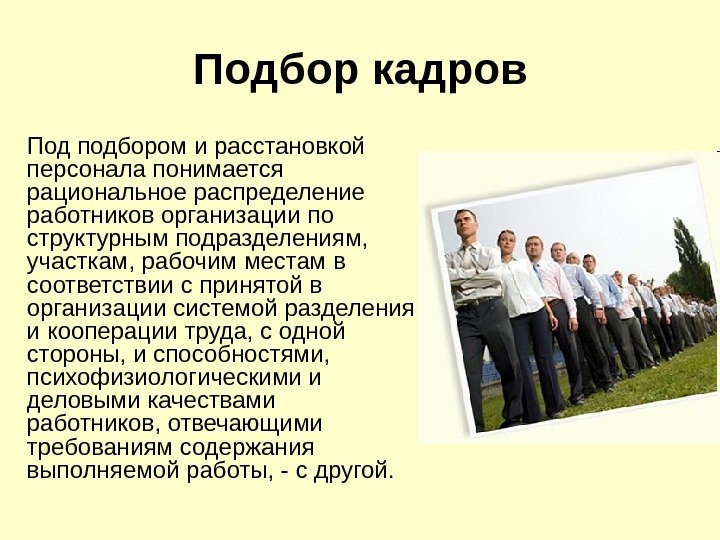 Подбор кадров

Под подбором и расстановкой персонала понимается рациональное распределение работников организации по структурным подразделениям, участкам, рабочим местам в соответствии с принятой в организации системой разделения и кооперации труда, с одной стороны, и способностями, психофизиологическими и деловыми качествами работников, отвечающими требованиям содержания выполняемой работы, - с другой.